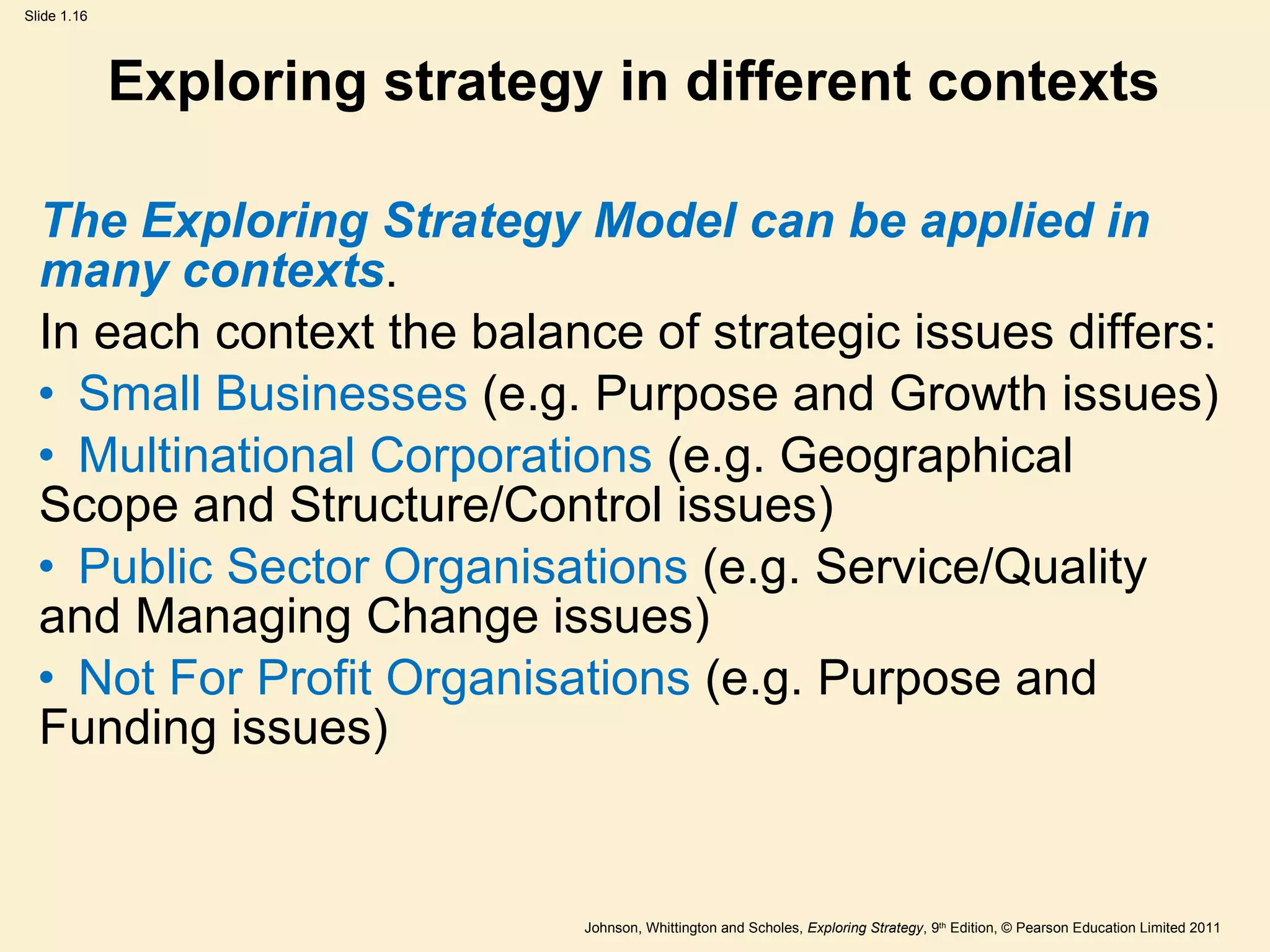 Slide 1.16

Exploring strategy in different contexts

The Exploring Strategy Model can be applied in many contexts.

In each context the balance of strategic issues differs:

• Small Businesses (e.g. Purpose and Growth issues)

• Multinational Corporations (e.g. Geographical Scope and Structure/Control issues)

• Public Sector Organisations (e.g. Service/Quality and Managing Change issues)

• Not For Profit Organisations (e.g. Purpose and Funding issues)

Johnson, Whittington and Scholes, Exploring Strategy, 9th Edition, © Pearson Education Limited 2011